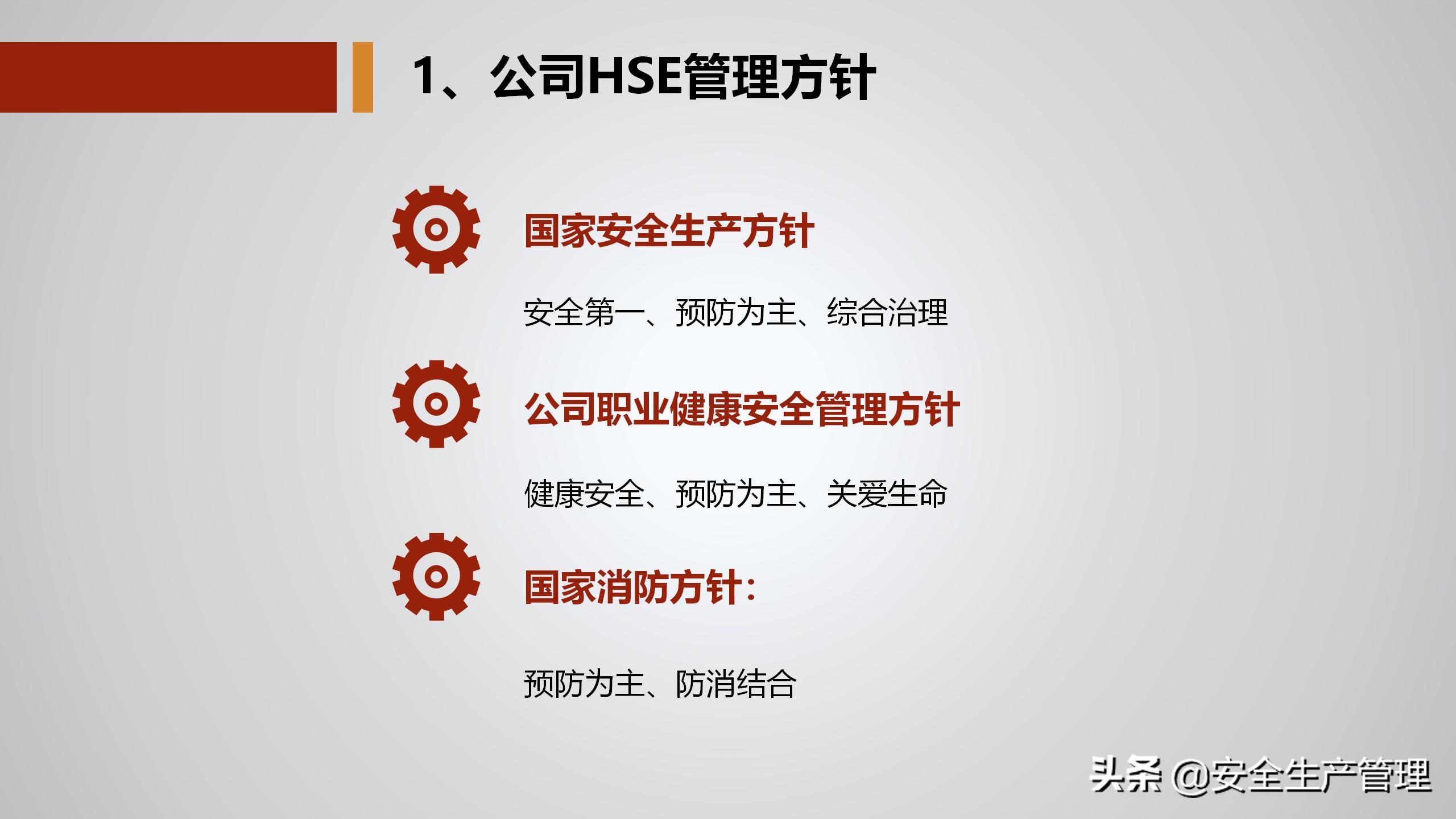 1、公司HSE管理方针

国家安全生产方针

安全第一、预防为主、综合治理

公司职业健康安全管理方针

健康安全、预防为主、关爱生命

国家消防方针：

预防为主、防消结合

头条 @安全生产管理